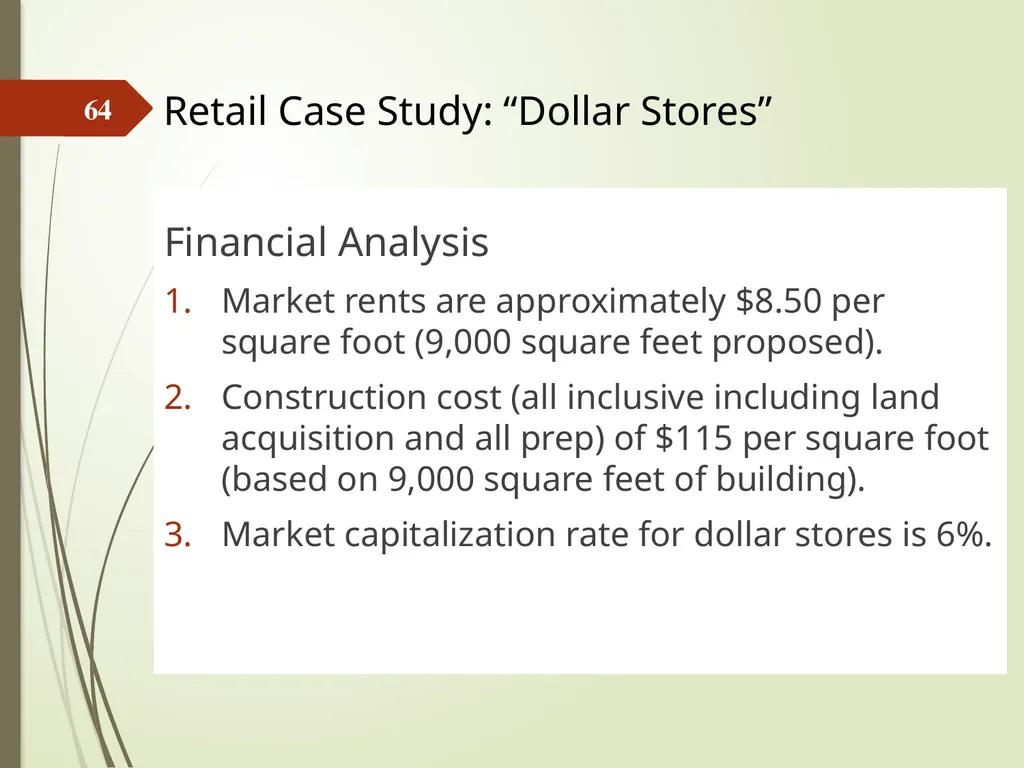 64

Retail Case Study: “Dollar Stores”

Financial Analysis

1. Market rents are approximately \$8.50 per square foot (9,000 square feet proposed).
2. Construction cost (all inclusive including land acquisition and all prep) of \$115 per square foot (based on 9,000 square feet of building).
3. Market capitalization rate for dollar stores is 6%.